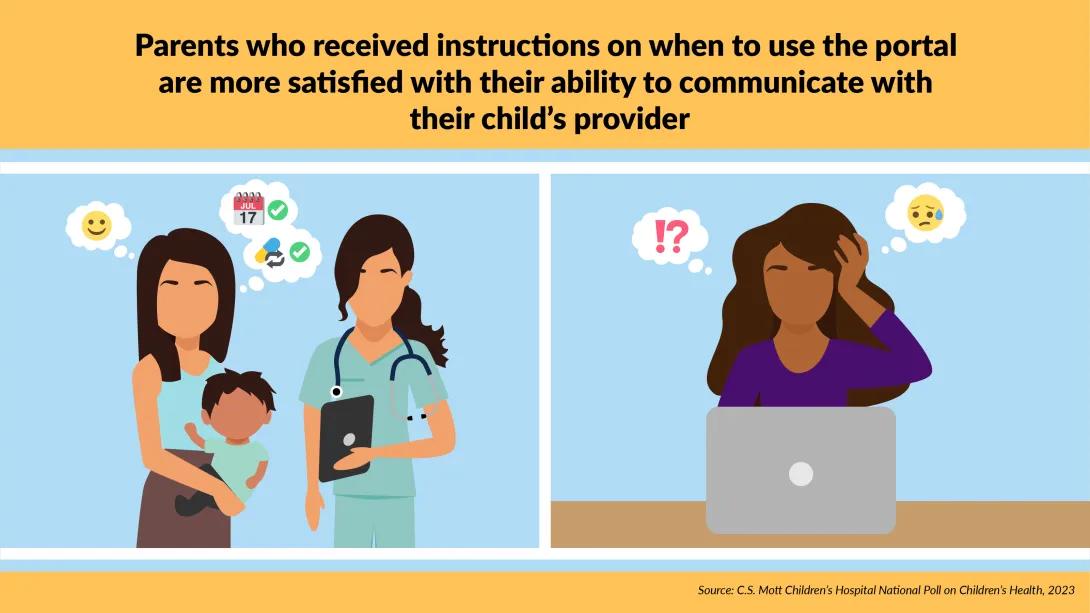 Parents who received instructions on when to use the portal are more satisfied with their ability to communicate with their child's provider

JUL
17

!?

Source: C.S. Mott Children's Hospital National Poll on Children's Health, 2023